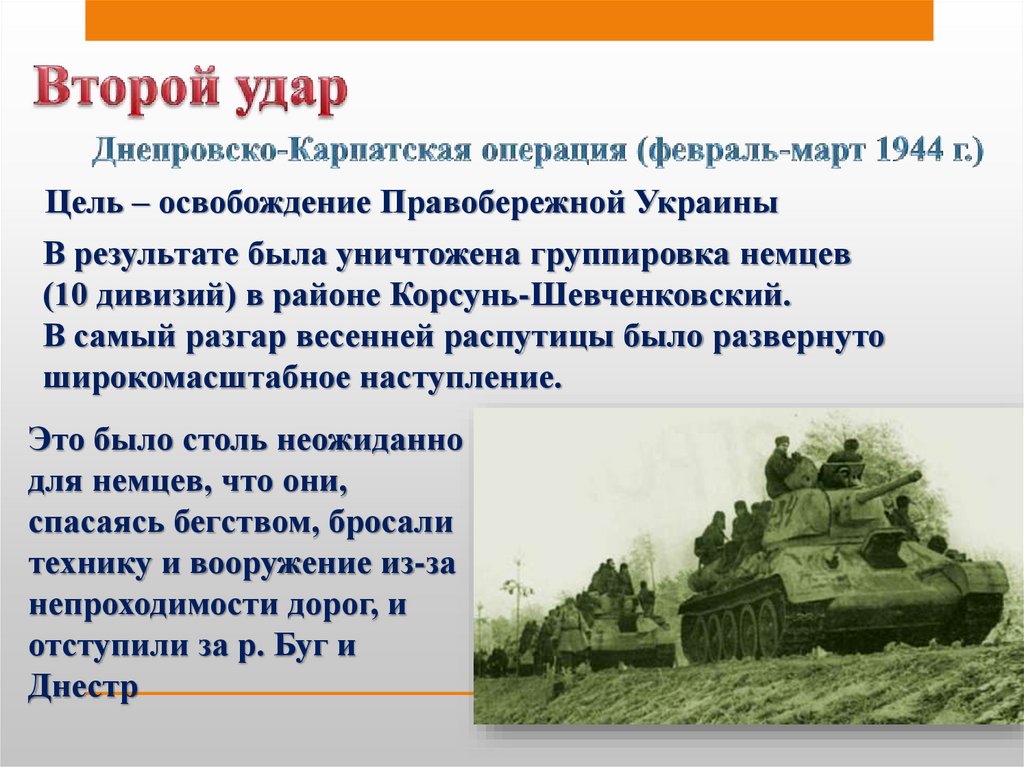 Второй удар

Днепровско-Карпатская операция (февраль-март 1944 г.)

Цель – освобождение Правобережной Украины

В результате была уничтожена группировка немцев (10 дивизий) в районе Корсунь-Шевченковский.
В самый разгар весенней распутицы было развернуто широкомасштабное наступление.

Это было столь неожиданно для немцев, что они, спасаясь бегством, бросали технику и вооружение из-за непроходимости дорог, и отступили за р. Буг и Днестр